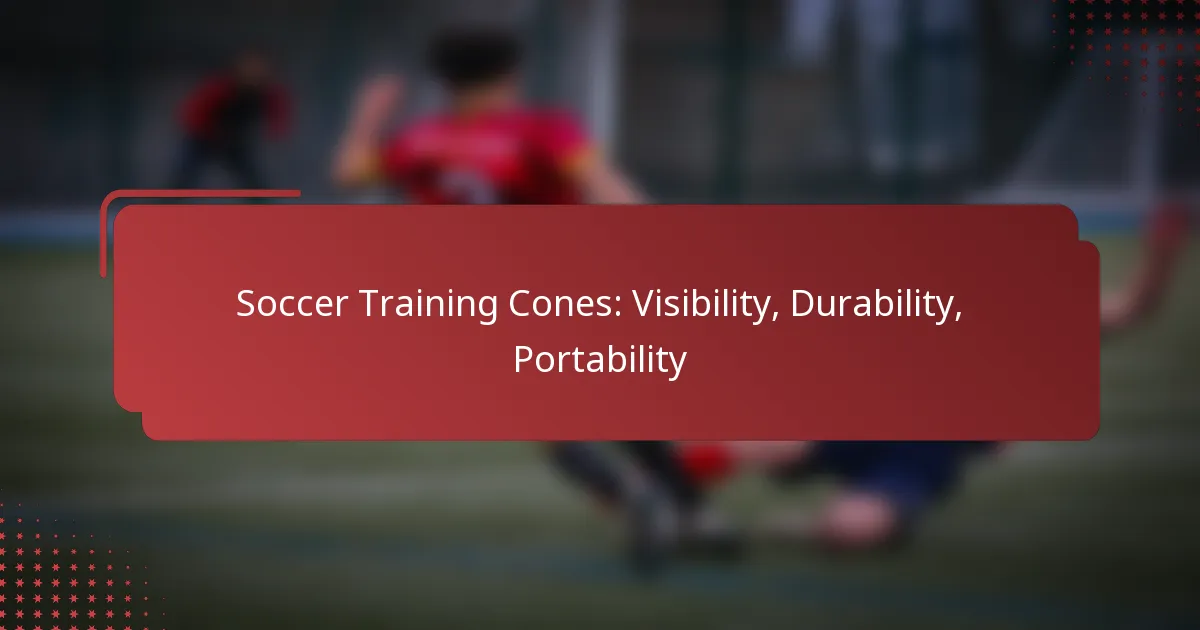 Soccer Training Cones: Visibility, Durability, Portability